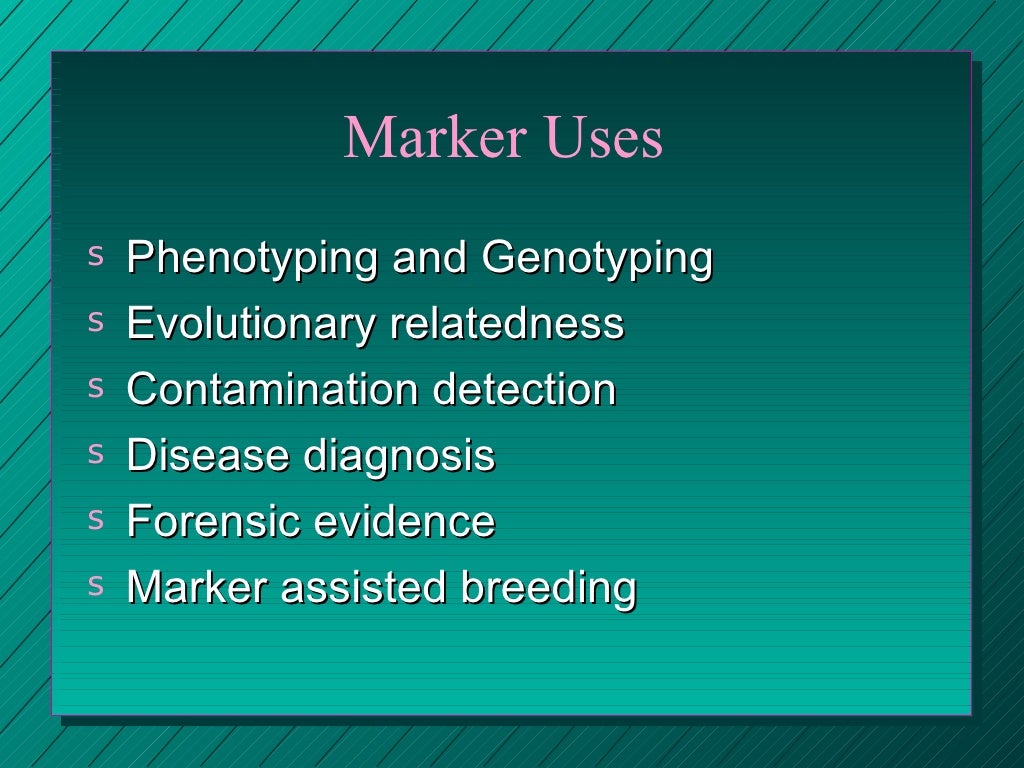 Marker Uses

s Phenotyping and Genotyping
s Evolutionary relatedness
s Contamination detection
s Disease diagnosis
s Forensic evidence
s Marker assisted breeding